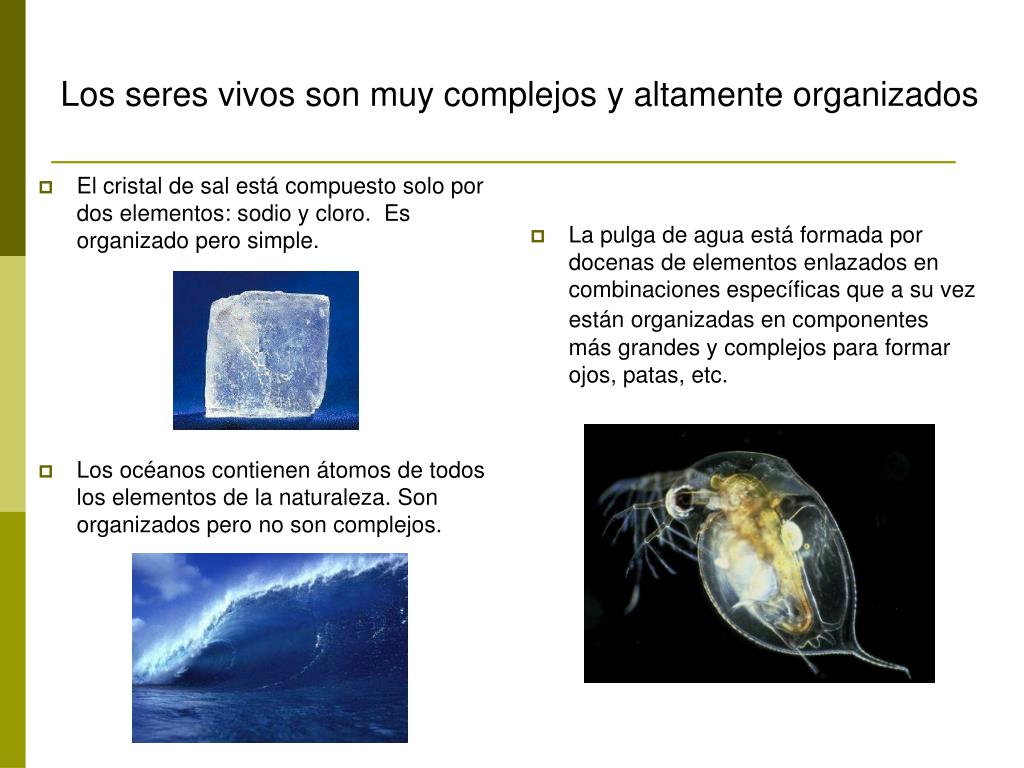 Los seres vivos son muy complejos y altamente organizados

El cristal de sal está compuesto solo por dos elementos: sodio y cloro. Es organizado pero simple.

Los océanos contienen átomos de todos los elementos de la naturaleza. Son organizados pero no son complejos.

La pulga de agua está formada por docenas de elementos enlazados en combinaciones específicas que a su vez están organizadas en componentes más grandes y complejos para formar ojos, patas, etc.